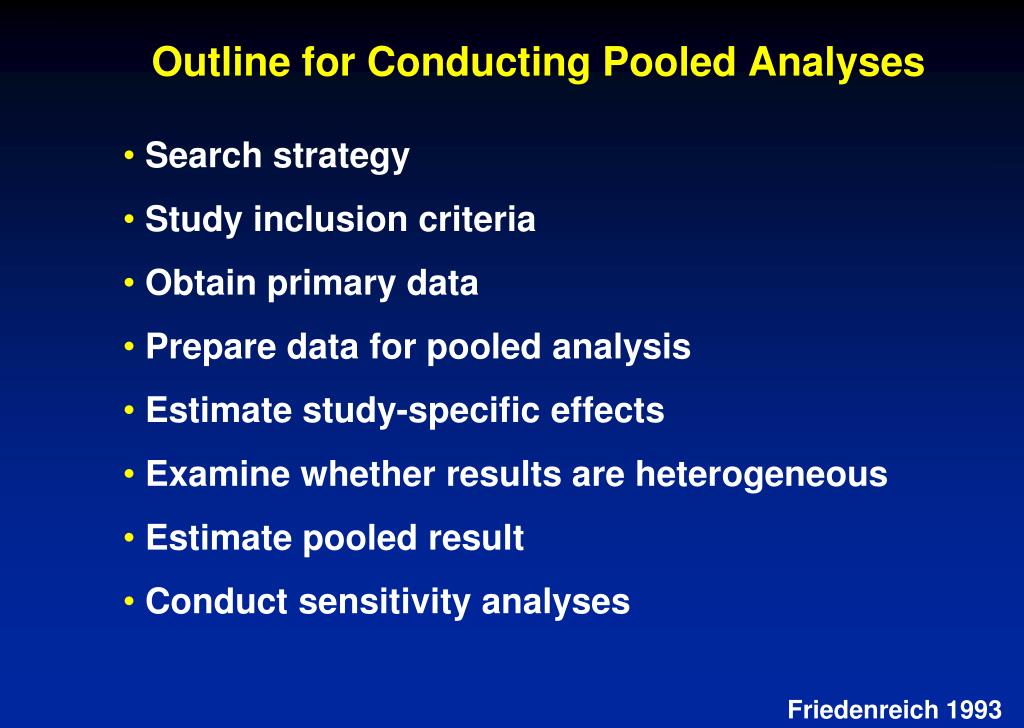 Outline for Conducting Pooled Analyses

• Search strategy
• Study inclusion criteria
• Obtain primary data
• Prepare data for pooled analysis
• Estimate study-specific effects
• Examine whether results are heterogeneous
• Estimate pooled result
• Conduct sensitivity analyses

Friedenreich 1993